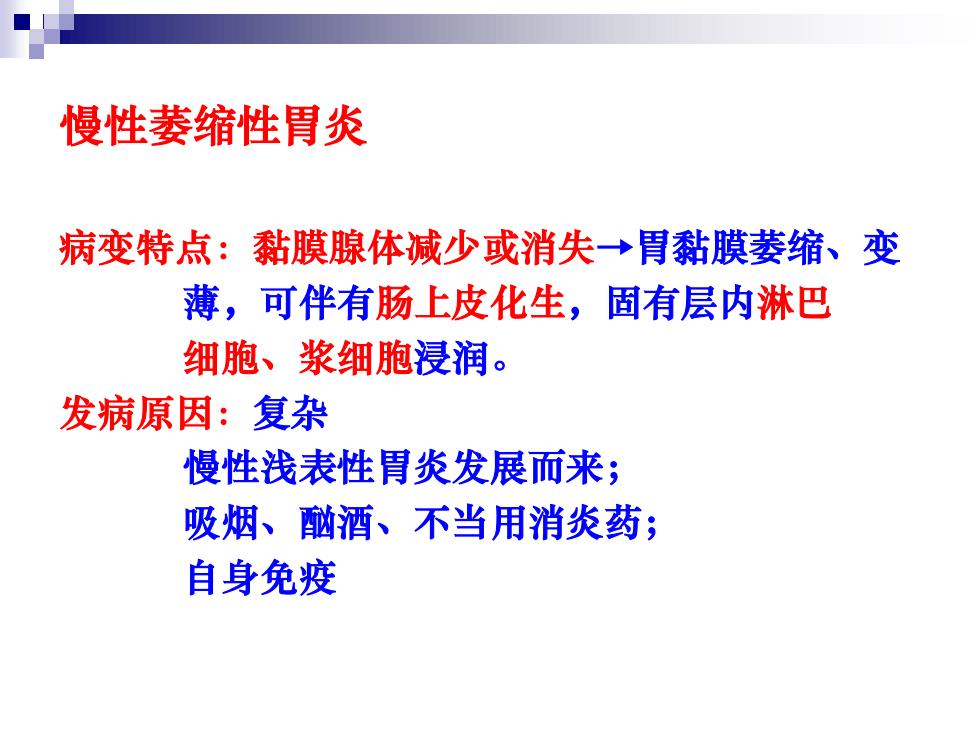 慢性萎缩性胃炎

病变特点：黏膜腺体减少或消失→胃黏膜萎缩、变薄，可伴有肠上皮化生，固有层内淋巴细胞、浆细胞浸润。
发病原因：复杂
慢性浅表性胃炎发展而来；
吸烟、酗酒、不当用消炎药；
自身免疫